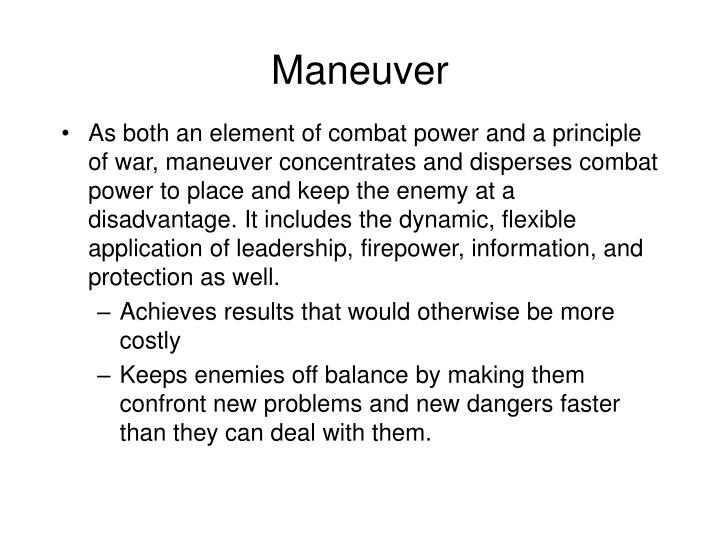 Maneuver

• As both an element of combat power and a principle of war, maneuver concentrates and disperses combat power to place and keep the enemy at a disadvantage. It includes the dynamic, flexible application of leadership, firepower, information, and protection as well.

– Achieves results that would otherwise be more costly

– Keeps enemies off balance by making them confront new problems and new dangers faster than they can deal with them.